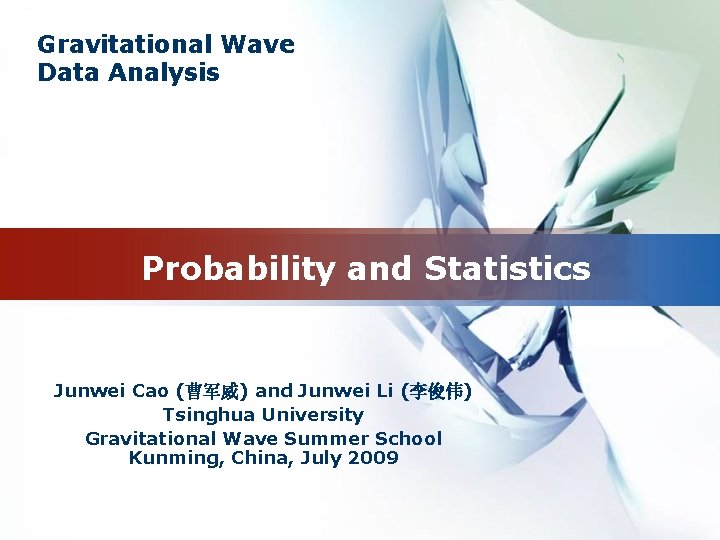 Gravitational Wave
Data Analysis

Probability and Statistics

Junwei Cao (曹军威) and Junwei Li (李俊伟)
Tsinghua University
Gravitational Wave Summer School
Kunming, China, July 2009